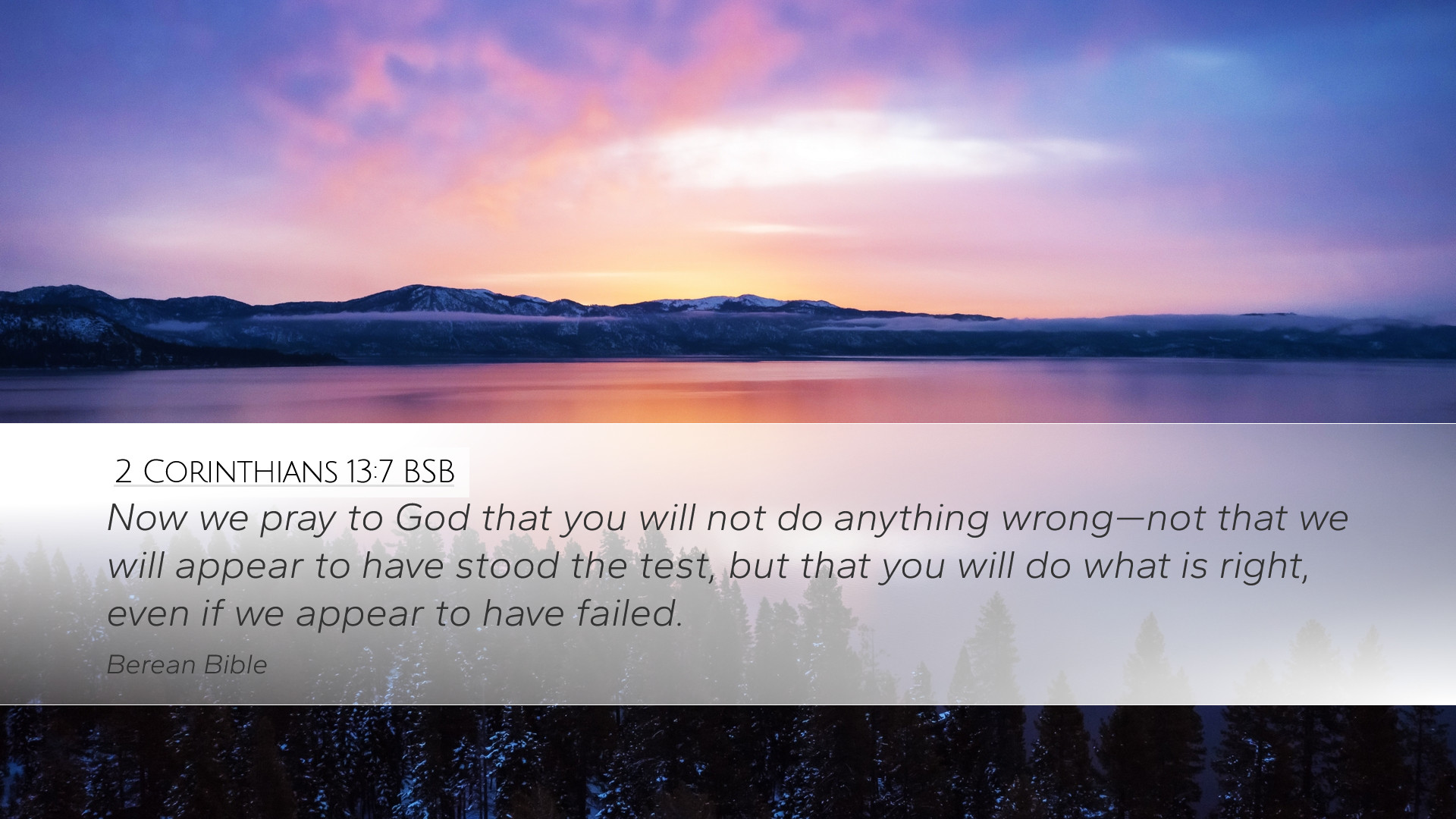 2 Corinthians 13:7 BSB

Now we pray to God that you will not do anything wrong—not that we will appear to have stood the test, but that you will do what is right, even if we appear to have failed.

Berean Bible